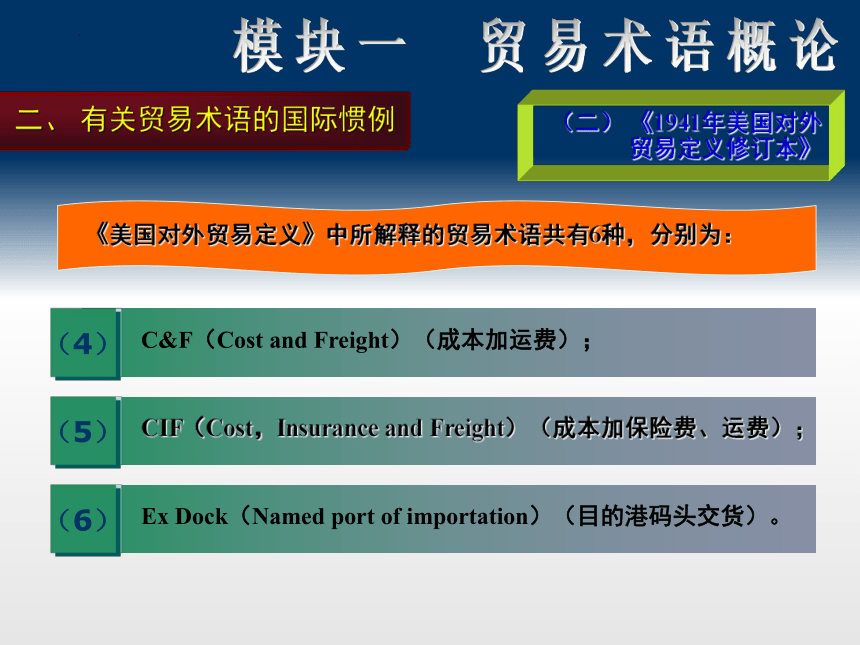 模块一　贸易术语概论

二、有关贸易术语的国际惯例

（二）《1941年美国对外贸易定义修订本》

《美国对外贸易定义》中所解释的贸易术语共有6种，分别为：

（4）　C&F（Cost and Freight）（成本加运费）；

（5）　CIF（Cost，Insurance and Freight）（成本加保险费、运费）；

（6）　Ex Dock（Named port of importation）（目的港码头交货）。